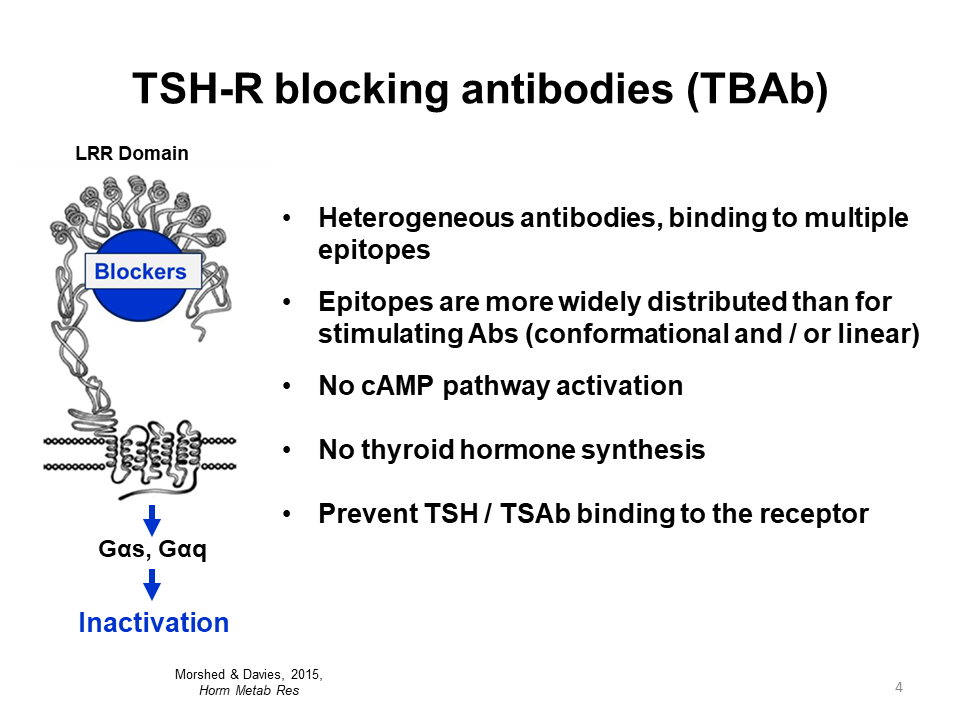 TSH-R blocking antibodies (TBAb)

LRR Domain

Blockers

Gαs, Gαq

Inactivation

• Heterogeneous antibodies, binding to multiple epitopes

• Epitopes are more widely distributed than for stimulating Abs (conformational and / or linear)

• No cAMP pathway activation

• No thyroid hormone synthesis

• Prevent TSH / TSAb binding to the receptor

Morshed & Davies, 2015, Horm Metab Res

4